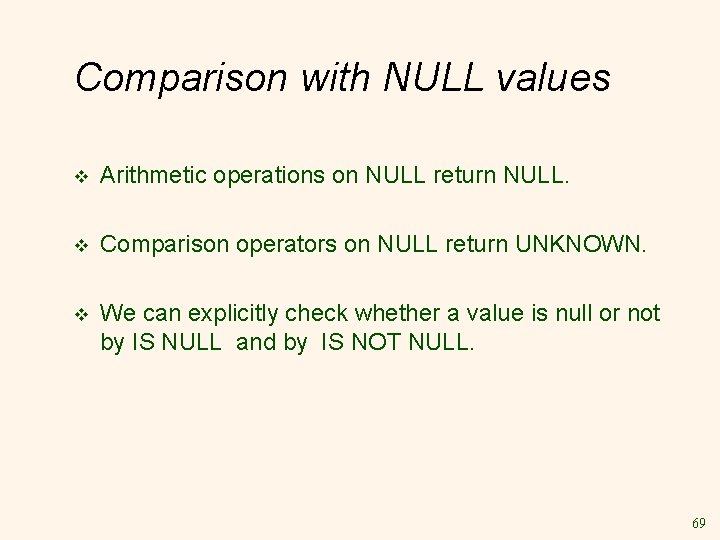 Comparison with NULL values

❖ Arithmetic operations on NULL return NULL.

❖ Comparison operators on NULL return UNKNOWN.

❖ We can explicitly check whether a value is null or not by IS NULL and by IS NOT NULL.

69